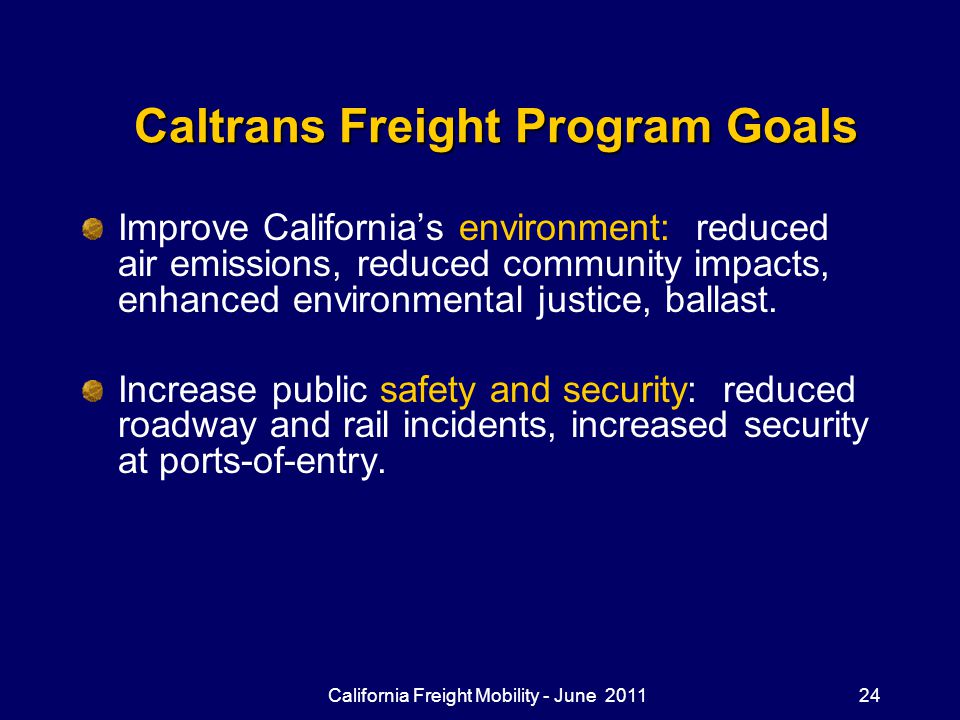 Caltrans Freight Program Goals

Improve California's environment: reduced air emissions, reduced community impacts, enhanced environmental justice, ballast.

Increase public safety and security: reduced roadway and rail incidents, increased security at ports-of-entry.

California Freight Mobility - June 2011

24